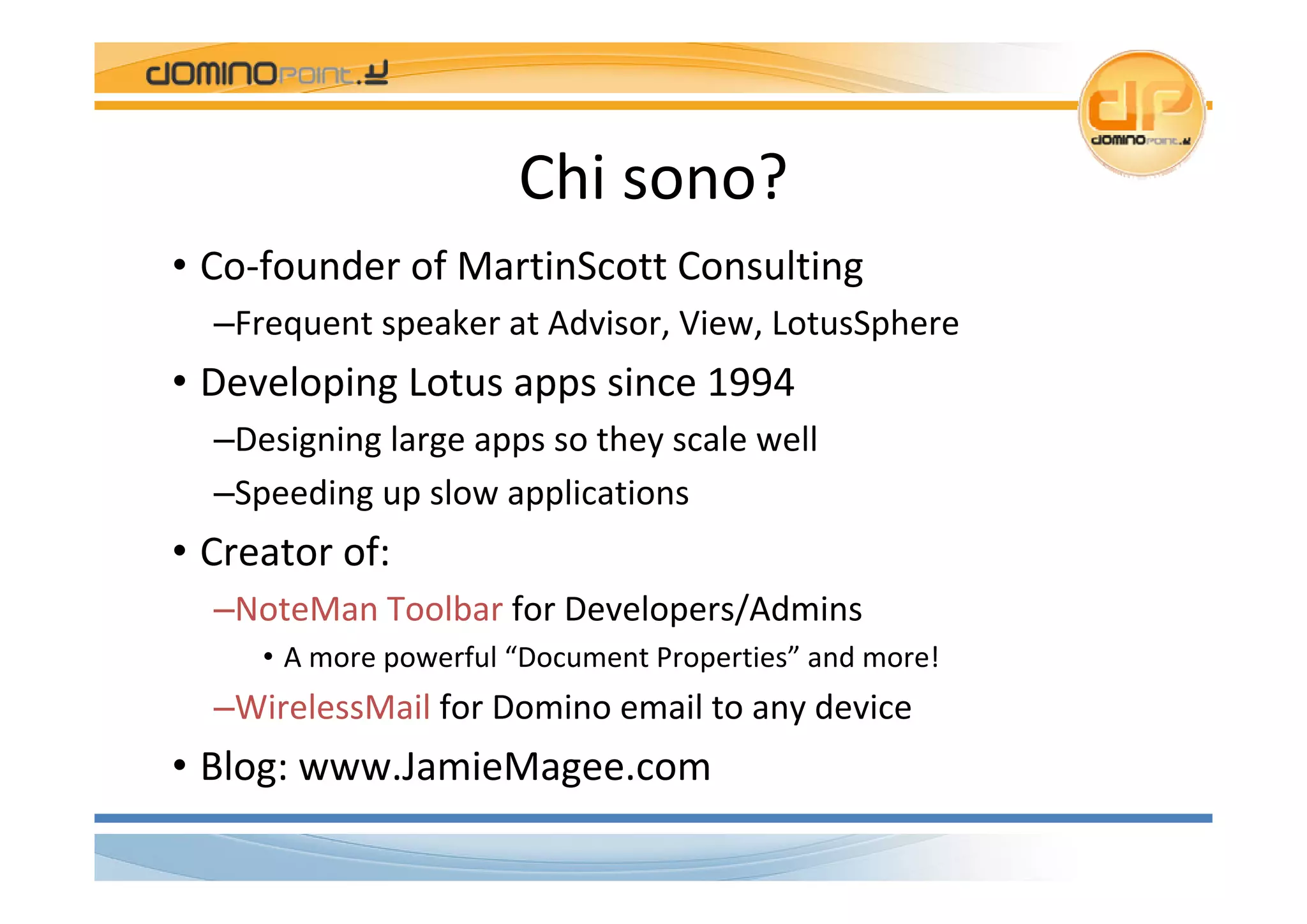 dominopoint.it

dp dominopoint.it

Chi sono?

• Co-founder of MartinScott Consulting
–Frequent speaker at Advisor, View, LotusSphere
• Developing Lotus apps since 1994
–Designing large apps so they scale well
–Speeding up slow applications
• Creator of:
–NoteMan Toolbar for Developers/Admins
• A more powerful “Document Properties” and more!
–WirelessMail for Domino email to any device
• Blog: www.JamieMagee.com